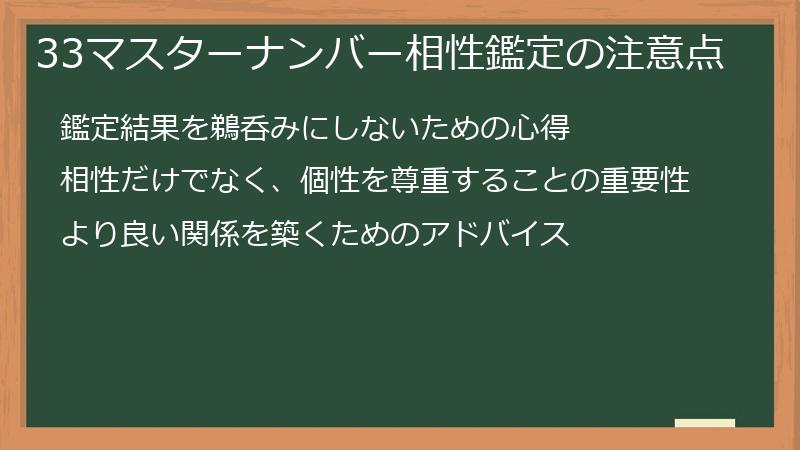 33マスターナンバー相性鑑定の注意点

鑑定結果を鵜呑みにしないための心得

相性だけでなく、個性を尊重することの重要性

より良い関係を築くためのアドバイス